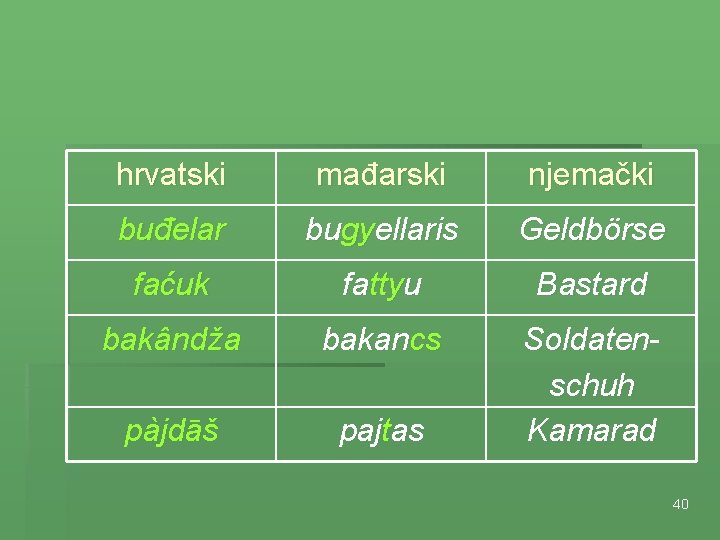 | hrvatski | mađarski | njemački |
|---|---|---|
| buđelar | bugyellaris | Geldbörse |
| faćuk | fattyu | Bastard |
| bakândža | bakancs | Soldatenschuh |
| pàjdāš | pajtas | Kamarad |

40